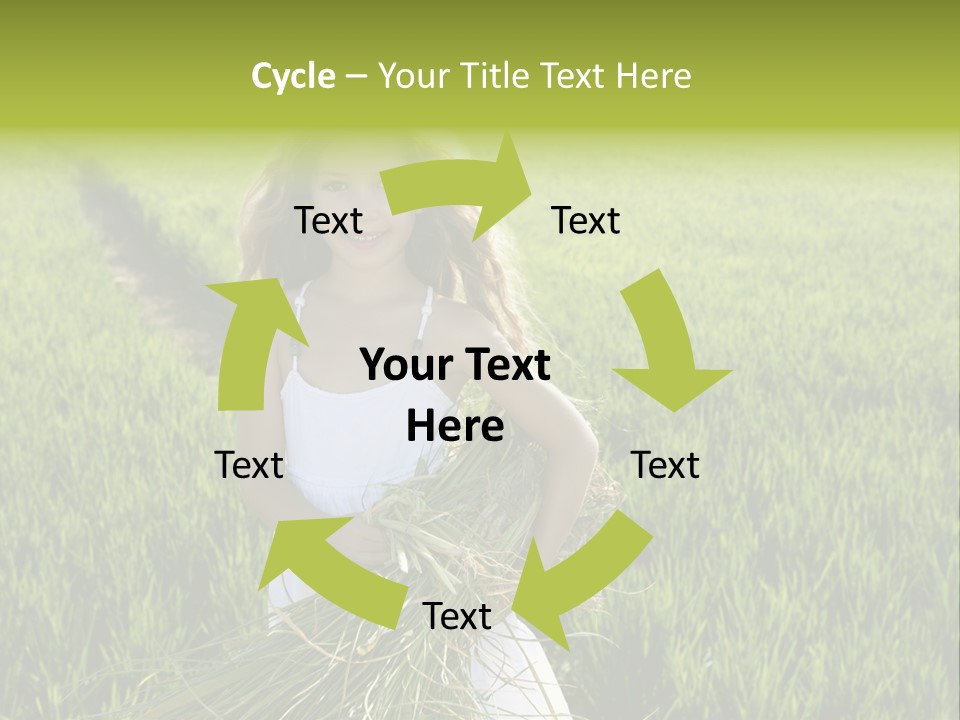 Cycle – Your Title Text Here

Text

Text

Your Text Here

Text

Text

Text